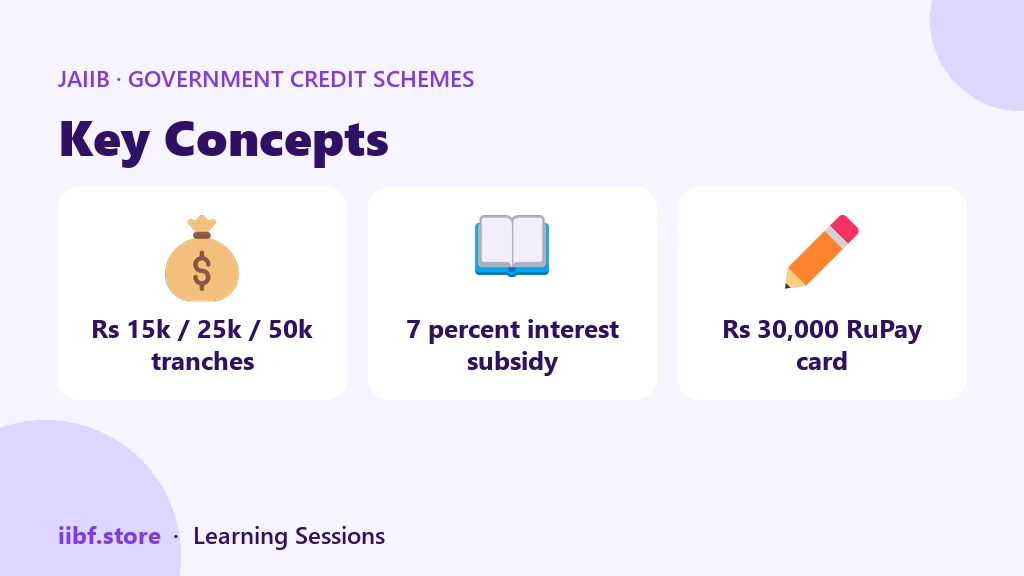 JAIIB · GOVERNMENT CREDIT SCHEMES

Key Concepts

$

Rs 15k / 25k / 50k tranches

7 percent interest subsidy

Rs 30,000 RuPay card

iibf.store · Learning Sessions